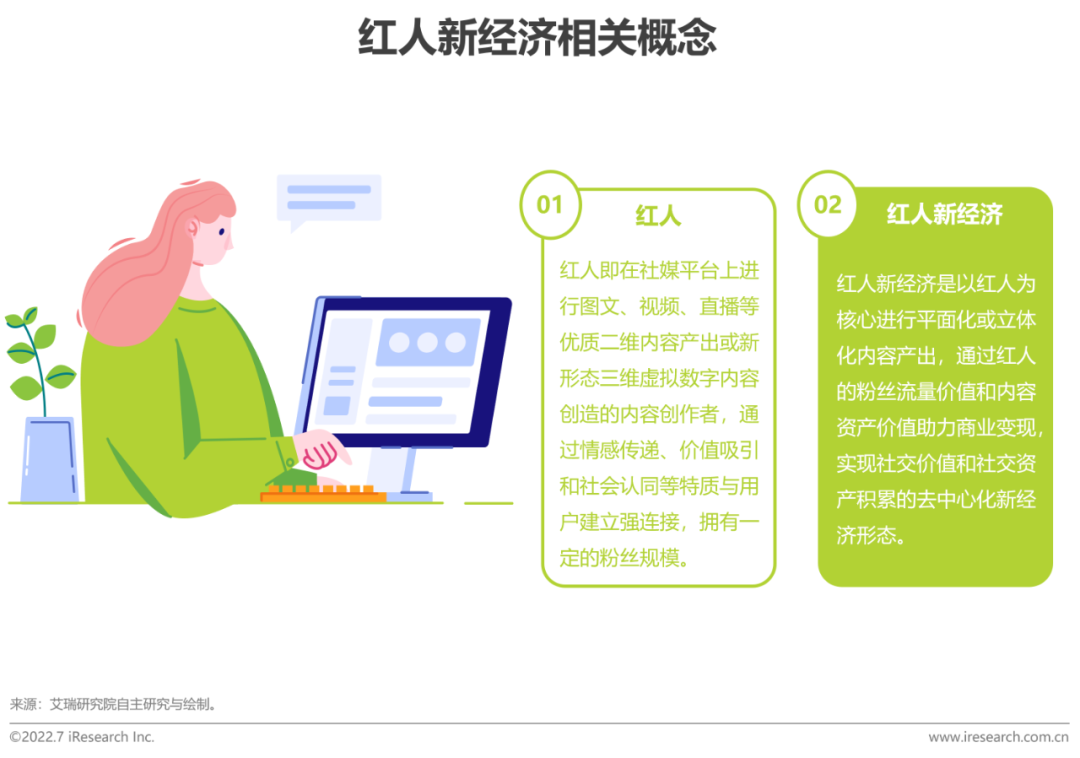 红人新经济相关概念

01

红人

红人即在社媒平台上进行图文、视频、直播等优质二维内容产出或新形态三维虚拟数字内容创造的内容创作者，通过情感传递、价值吸引和社会认同等特质与用户建立强连接，拥有一定的粉丝规模。

02

红人新经济

红人新经济是以红人为核心进行平面化或立体化内容产出，通过红人的粉丝流量价值和内容资产价值助力商业变现，实现社交价值和社交资产积累的去中心化新经济形态。

来源：艾瑞研究院自主研究与绘制。

©2022.7 iResearch Inc.

www.iresearch.com.cn